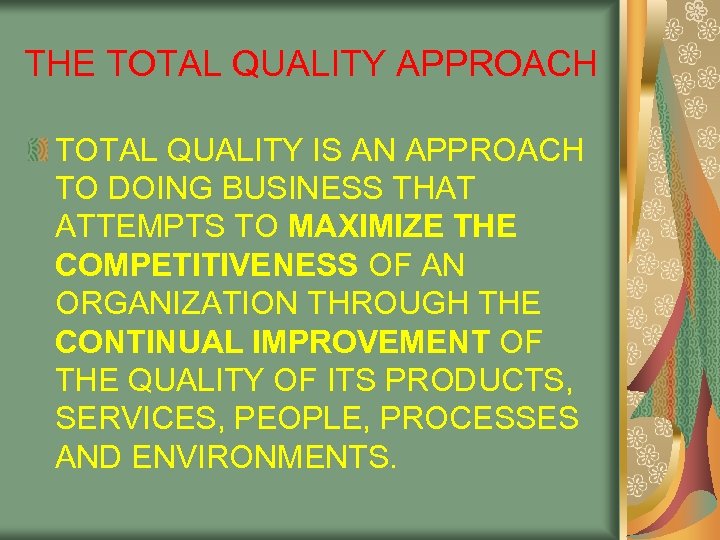 THE TOTAL QUALITY APPROACH

TOTAL QUALITY IS AN APPROACH TO DOING BUSINESS THAT ATTEMPTS TO MAXIMIZE THE COMPETITIVENESS OF AN ORGANIZATION THROUGH THE CONTINUAL IMPROVEMENT OF THE QUALITY OF ITS PRODUCTS, SERVICES, PEOPLE, PROCESSES AND ENVIRONMENTS.